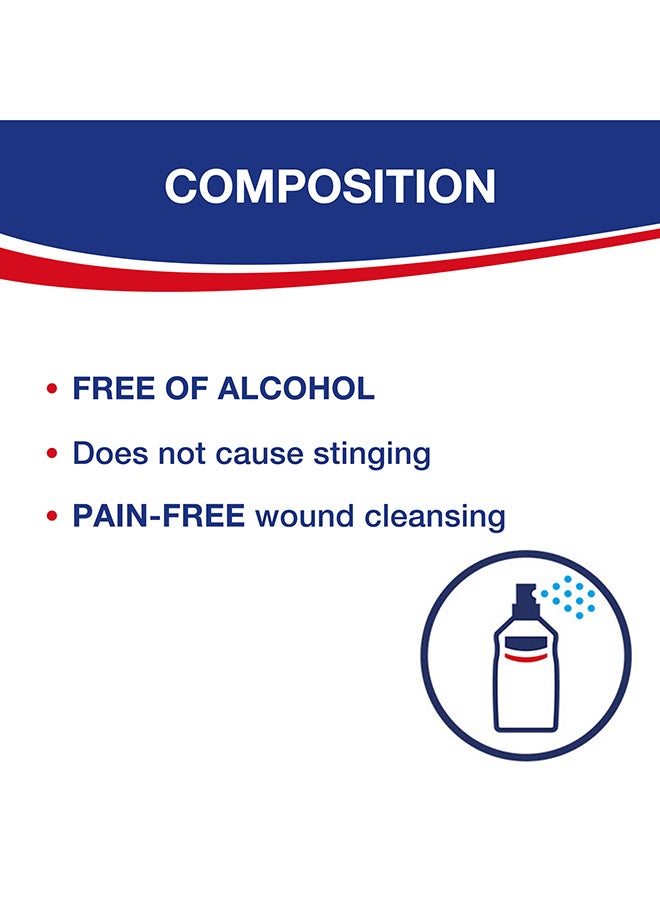 COMPOSITION

• FREE OF ALCOHOL

• Does not cause stinging

• PAIN-FREE wound cleansing